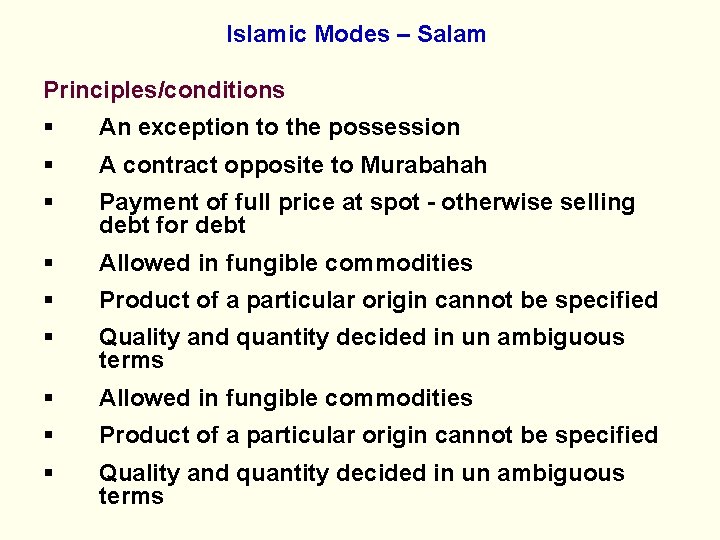 Islamic Modes – Salam

Principles/conditions

▪ An exception to the possession
▪ A contract opposite to Murabahah
▪ Payment of full price at spot - otherwise selling debt for debt
▪ Allowed in fungible commodities
▪ Product of a particular origin cannot be specified
▪ Quality and quantity decided in un ambiguous terms
▪ Allowed in fungible commodities
▪ Product of a particular origin cannot be specified
▪ Quality and quantity decided in un ambiguous terms